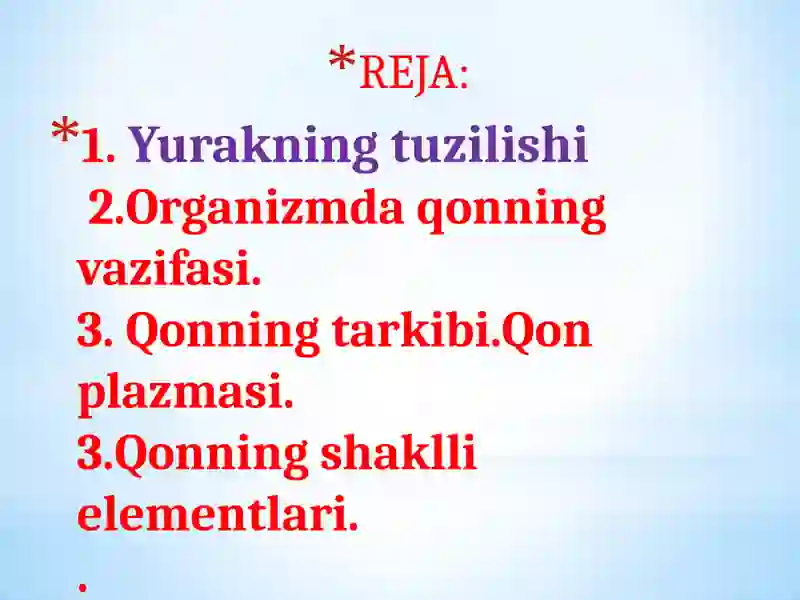 *REJA:

*1. Yurakning tuzilishi
2.Organizmda qonning vazifasi.
3. Qonning tarkibi.Qon plazmasi.
3.Qonning shaklli elementlari.
.